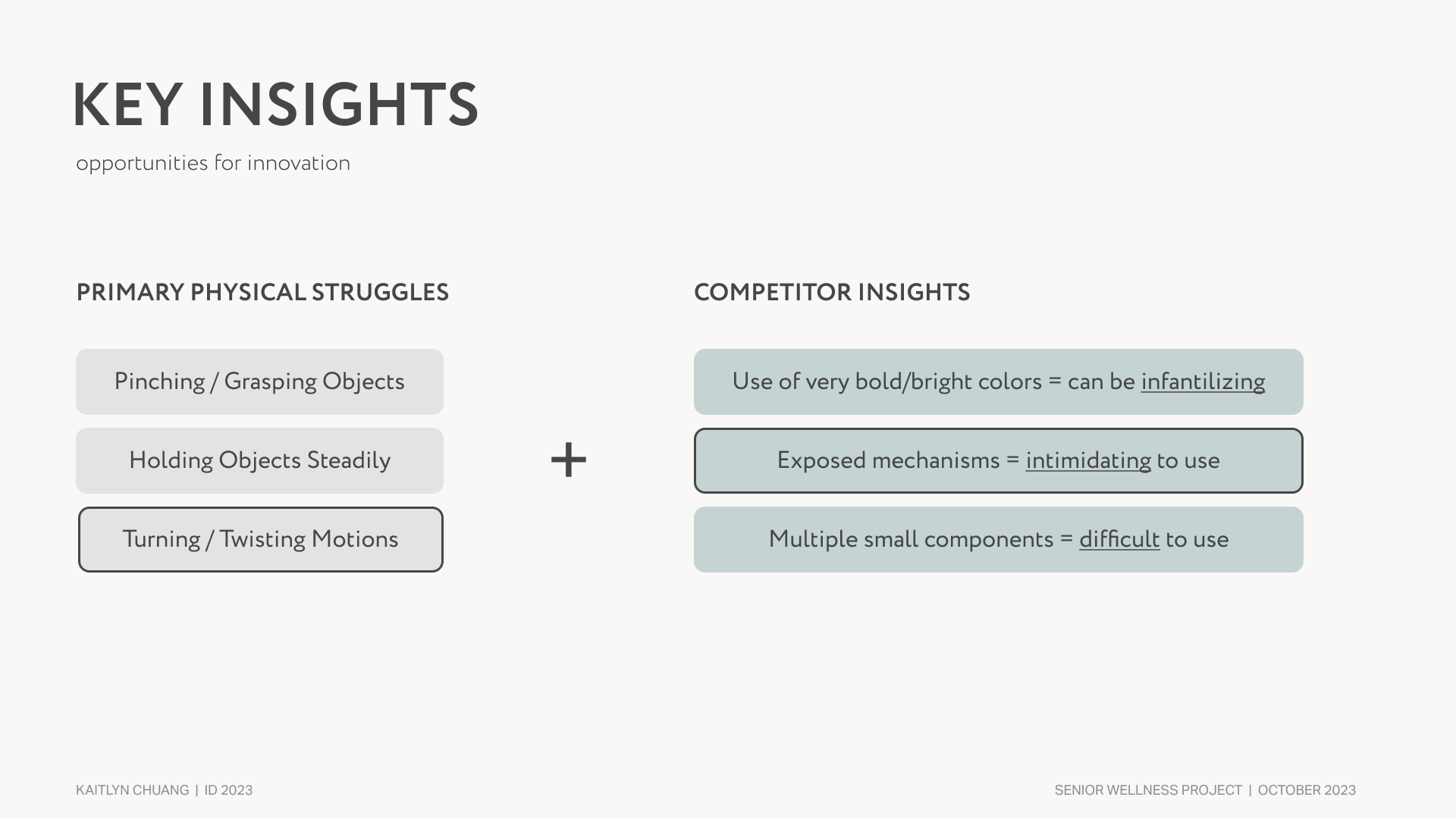 KEY INSIGHTS

opportunities for innovation

PRIMARY PHYSICAL STRUGGLES

Pinching / Grasping Objects

Holding Objects Steadily

Turning / Twisting Motions

+

COMPETITOR INSIGHTS

Use of very bold/bright colors = can be infantilizing

Exposed mechanisms = intimidating to use

Multiple small components = difficult to use

KAITLYN CHUANG | ID 2023

SENIOR WELLNESS PROJECT | OCTOBER 2023